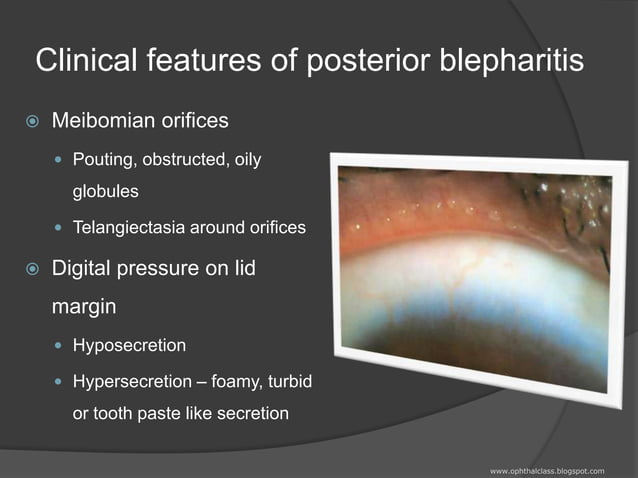 Clinical features of posterior blepharitis

Meibomian orifices

Pouting, obstructed, oily globules

Telangiectasia around orifices

Digital pressure on lid margin

Hyposecretion

Hypersecretion – foamy, turbid or tooth paste like secretion

www.ophthalclass.blogspot.com